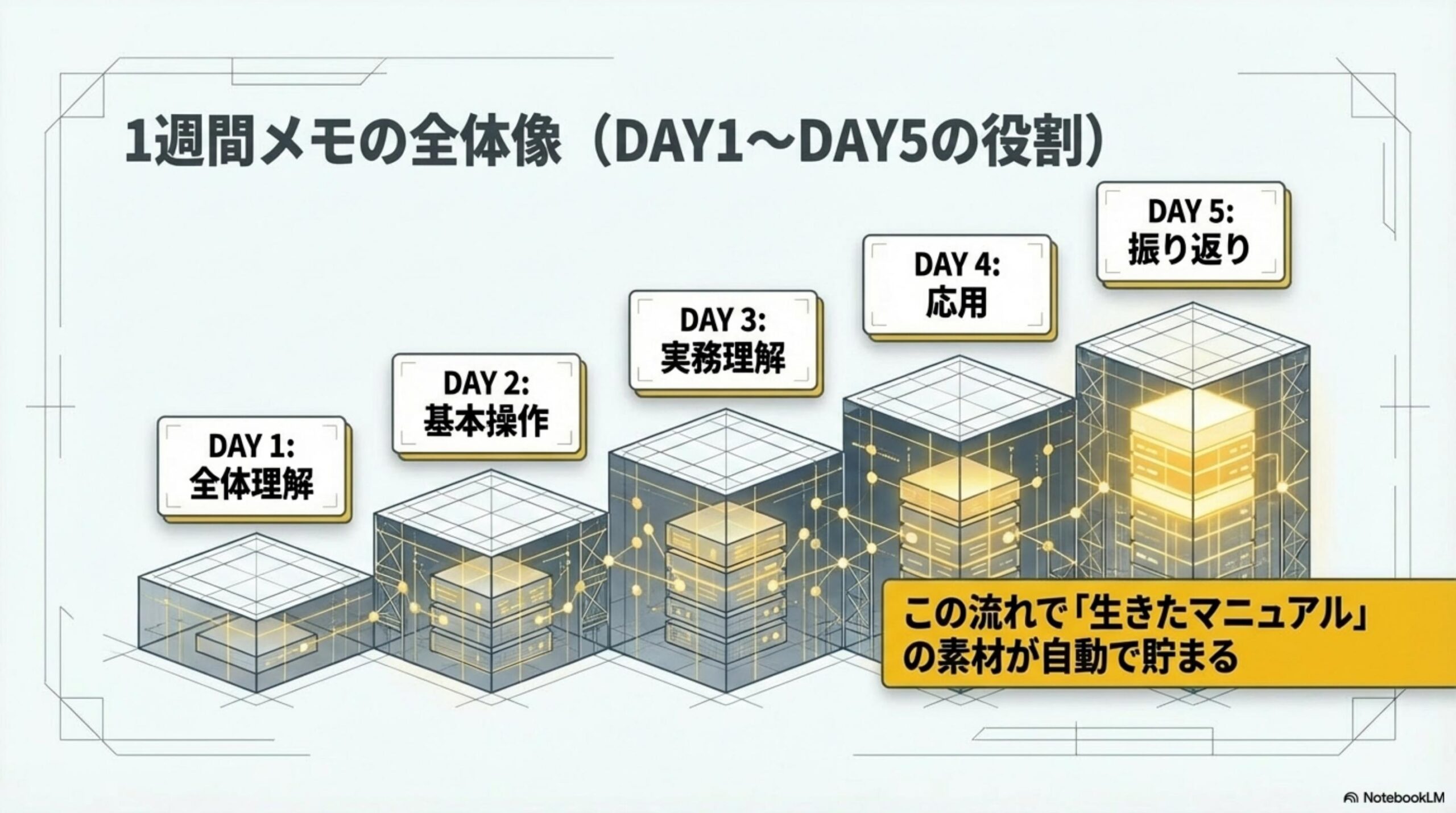 1週間メモの全体像（DAY1〜DAY5の役割）

DAY 1:
全体理解

DAY 2:
基本操作

DAY 3:
実務理解

DAY 4:
応用

DAY 5:
振り返り

この流れで「生きたマニュアル」の素材が自動で貯まる

NotebookLM